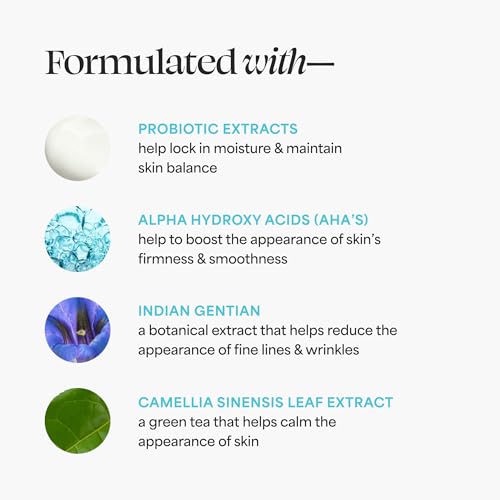 Formulated with—

PROBIOTIC EXTRACTS
help lock in moisture & maintain skin balance

ALPHA HYDROXY ACIDS (AHA'S)
help to boost the appearance of skin's firmness & smoothness

INDIAN GENTIAN
a botanical extract that helps reduce the appearance of fine lines & wrinkles

CAMELLIA SINENSIS LEAF EXTRACT
a green tea that helps calm the appearance of skin